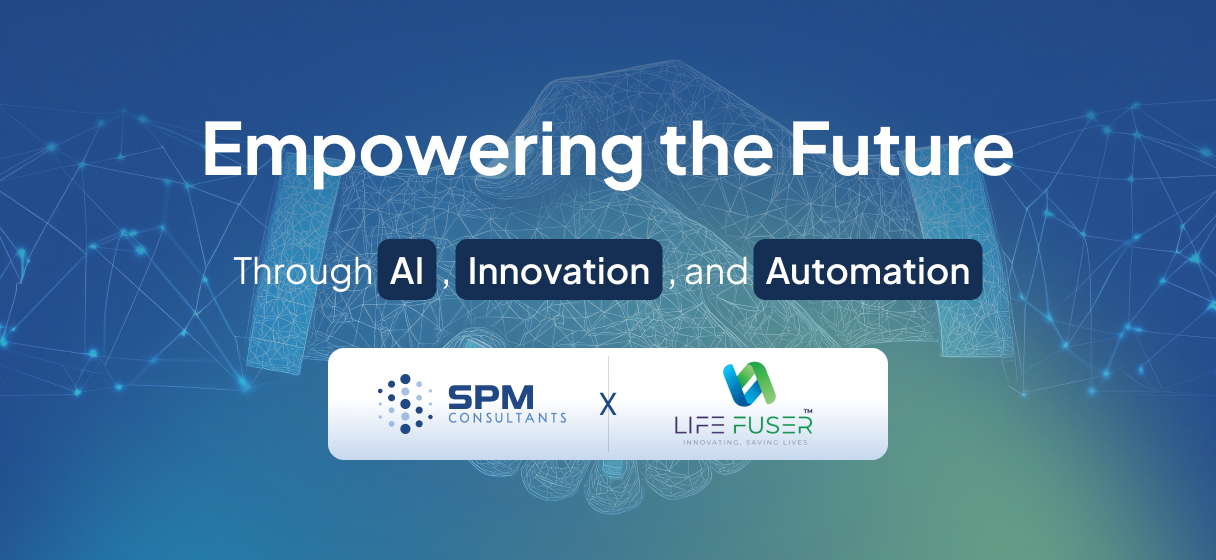 Empowering the Future

Through AI , Innovation , and Automation

SPM CONSULTANTS

X

LIFE FUSER™
INNOVATING, SAVING LIVES